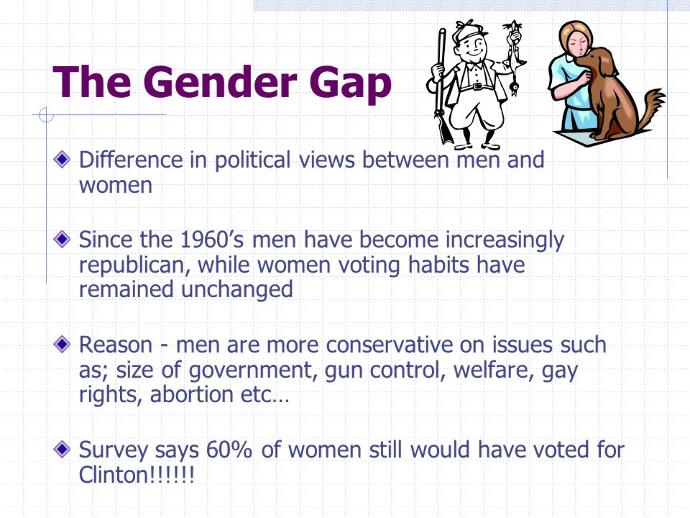 The Gender Gap

Difference in political views between men and women

Since the 1960’s men have become increasingly republican, while women voting habits have remained unchanged

Reason - men are more conservative on issues such as; size of government, gun control, welfare, gay rights, abortion etc…

Survey says 60% of women still would have voted for Clinton!!!!!!